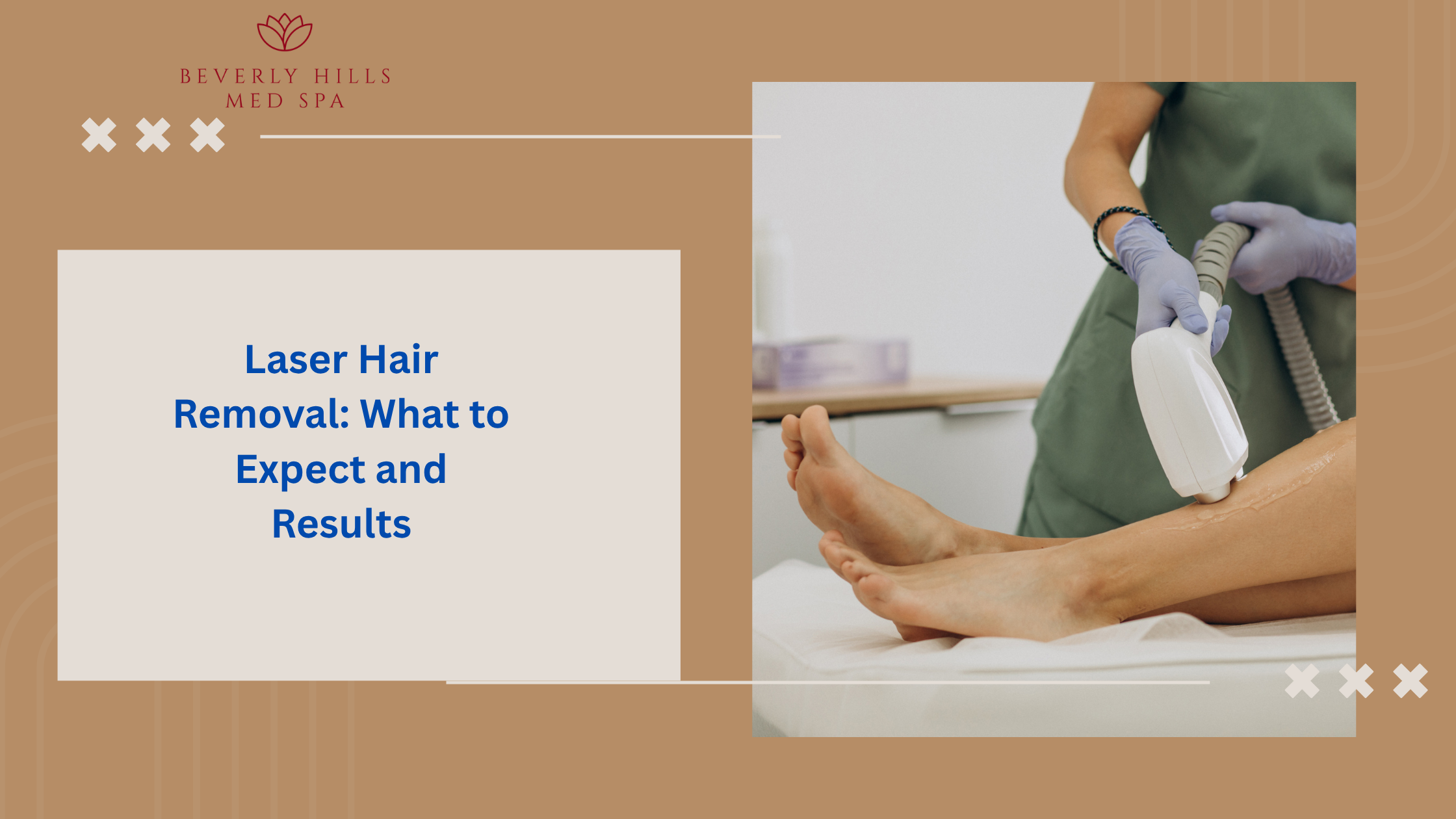 BEVERLY HILLS
MED SPA

Laser Hair Removal: What to Expect and Results